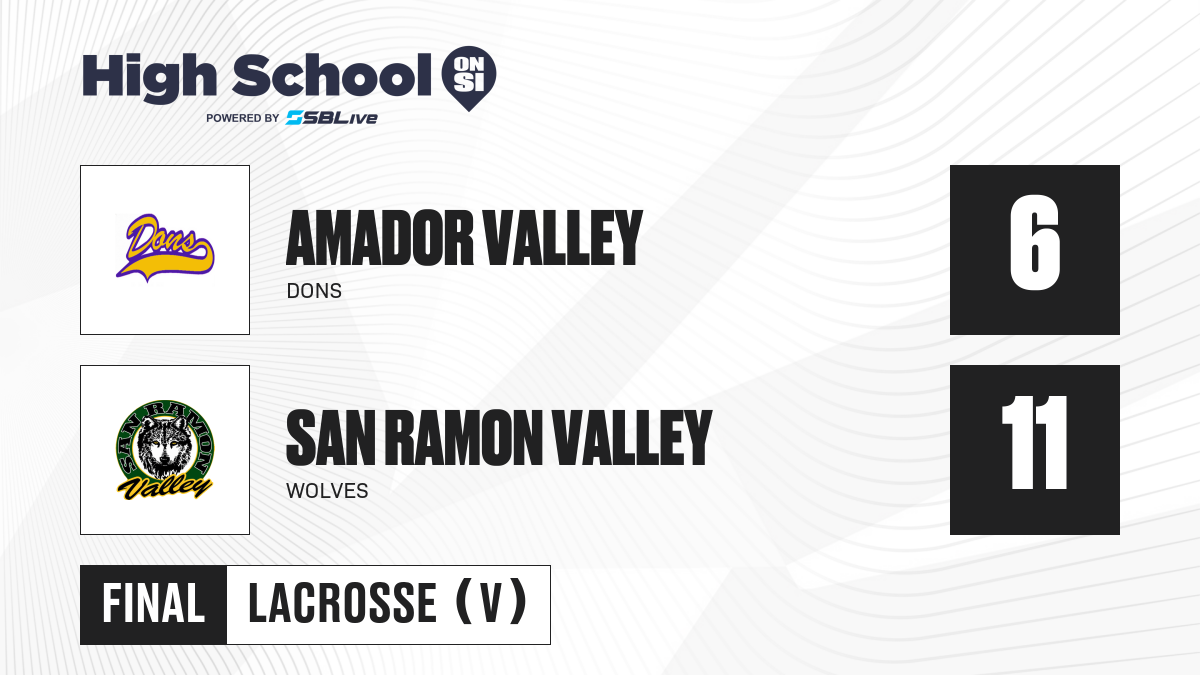 High School ON SI
POWERED BY SBLive

Dons

AMADOR VALLEY
DONS

6

SAN RAMON
Valley

SAN RAMON VALLEY
WOLVES

11

FINAL LACROSSE (V)